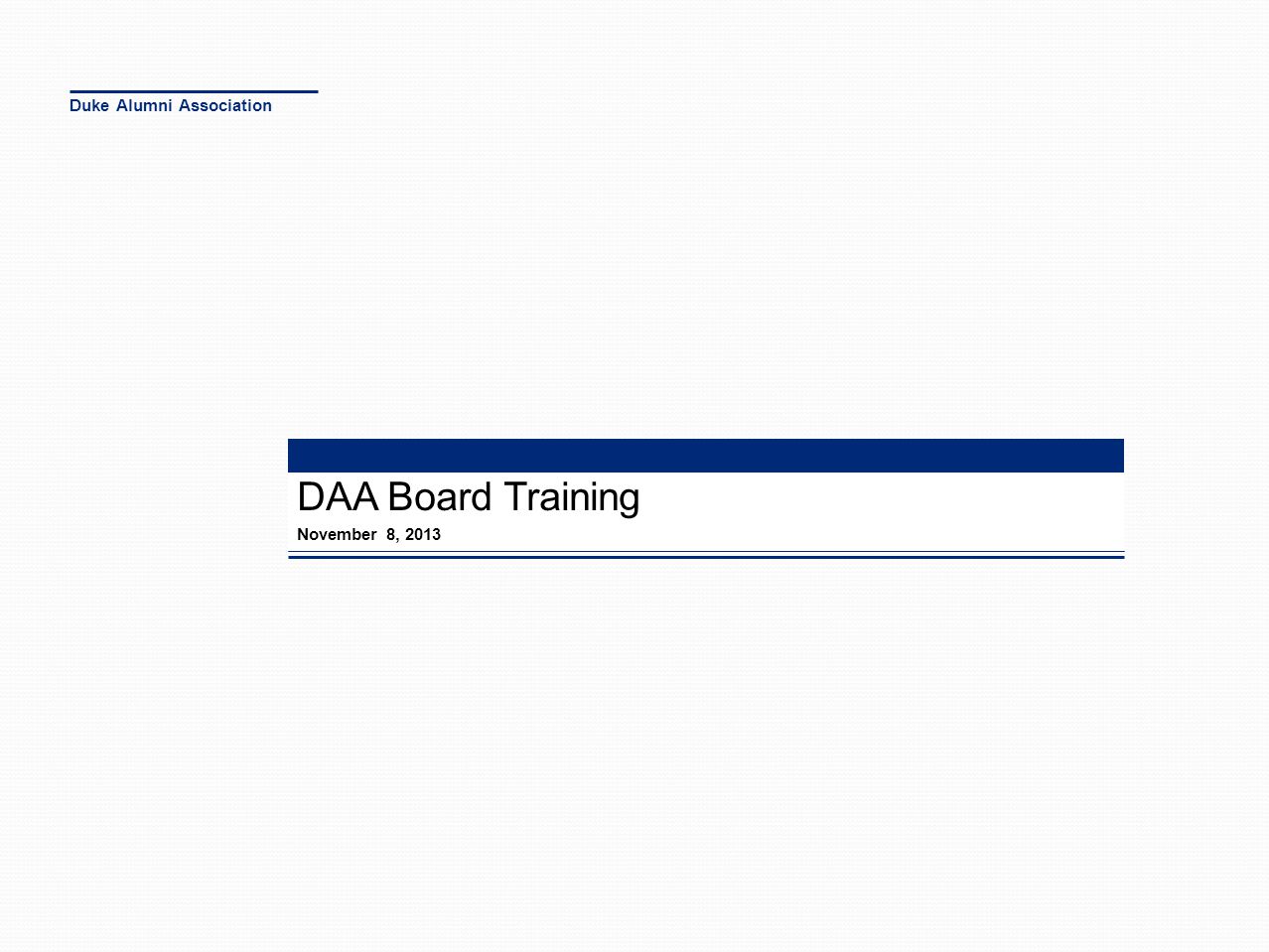 Duke Alumni Association

DAA Board Training

November 8, 2013